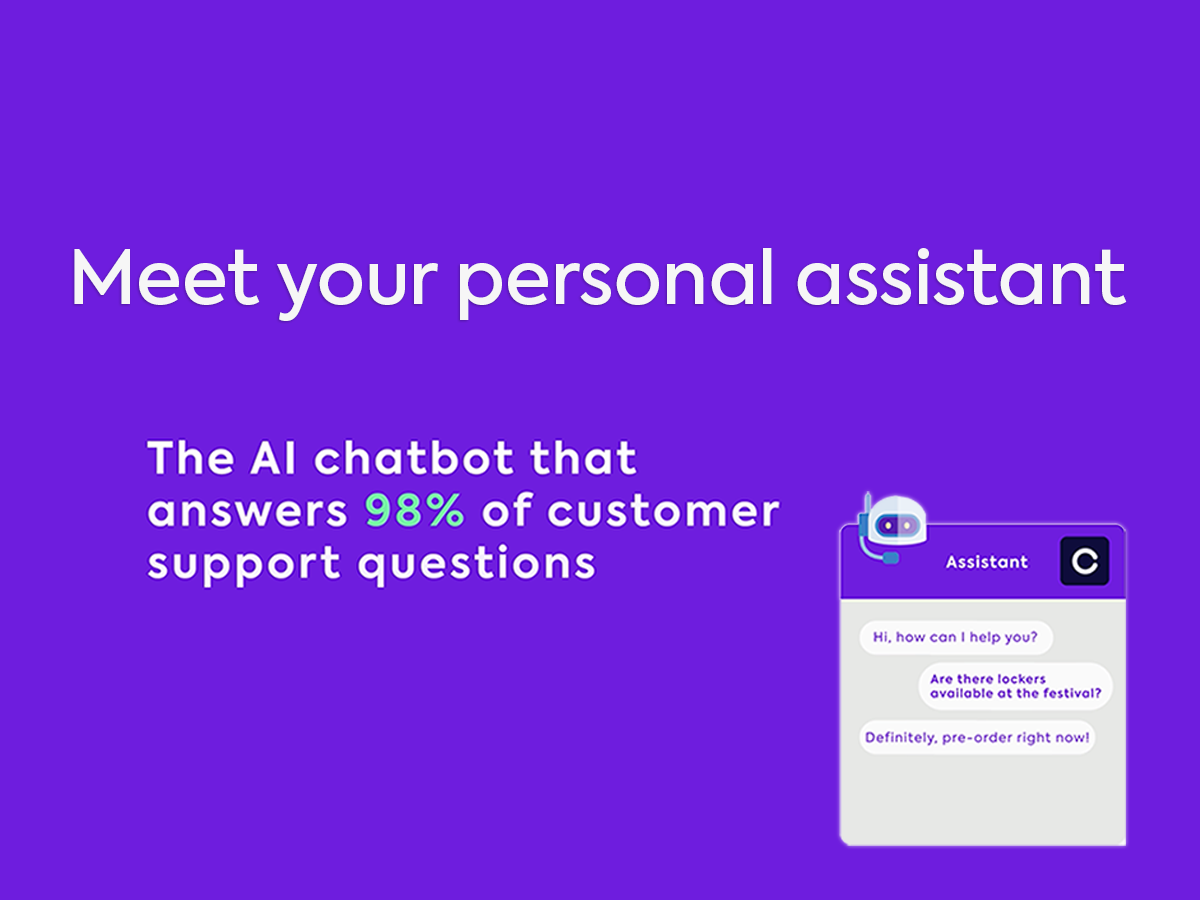 Meet your personal assistant

The AI chatbot that answers 98% of customer support questions

Assistant

C

Hi, how can I help you?

Are there lockers available at the festival?

Definitely, pre-order right now!